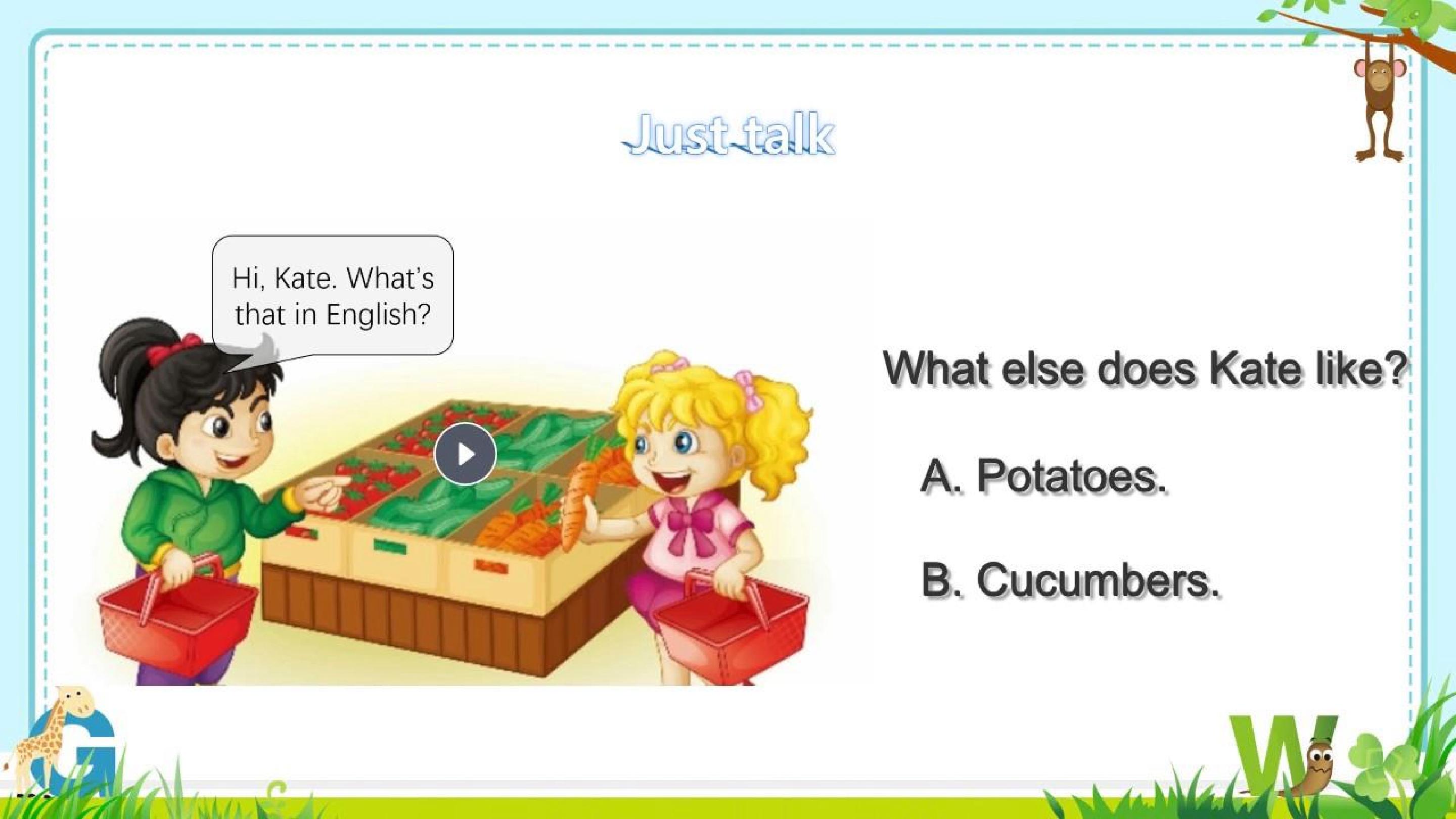 Just talk

Hi, Kate. What's that in English?

What else does Kate like?

A. Potatoes.

B. Cucumbers.